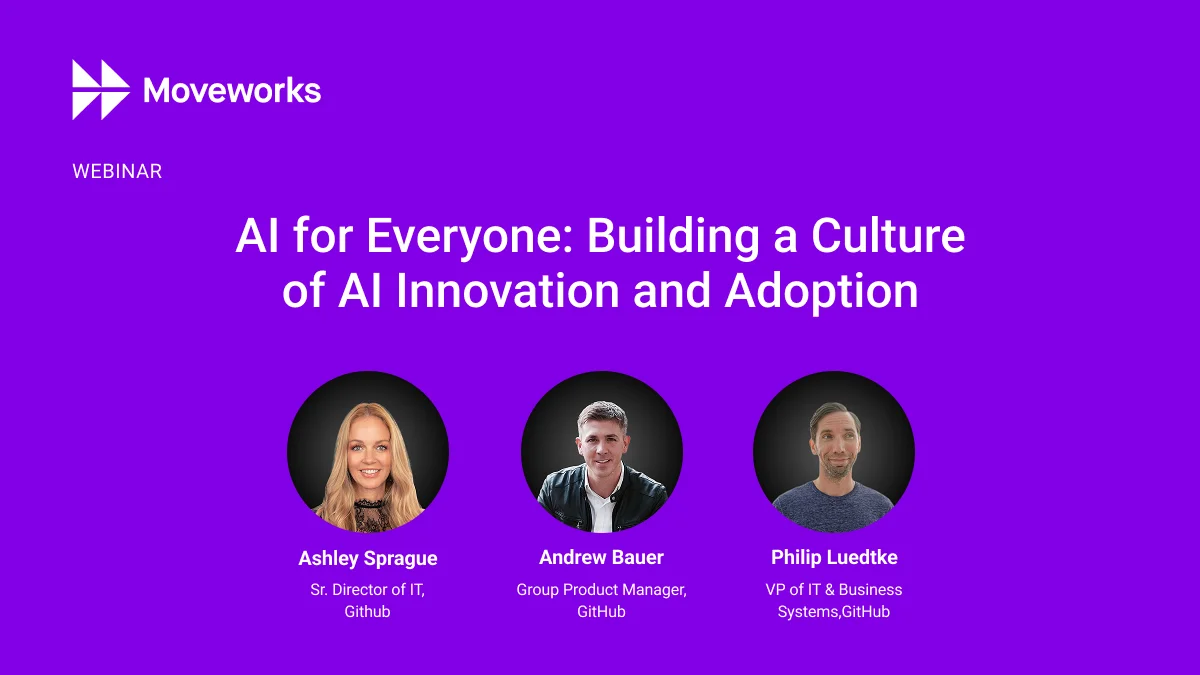 Moveworks

WEBINAR

AI for Everyone: Building a Culture of AI Innovation and Adoption

Ashley Sprague
Sr. Director of IT, Github

Andrew Bauer
Group Product Manager, GitHub

Philip Luedtke
VP of IT & Business Systems,GitHub